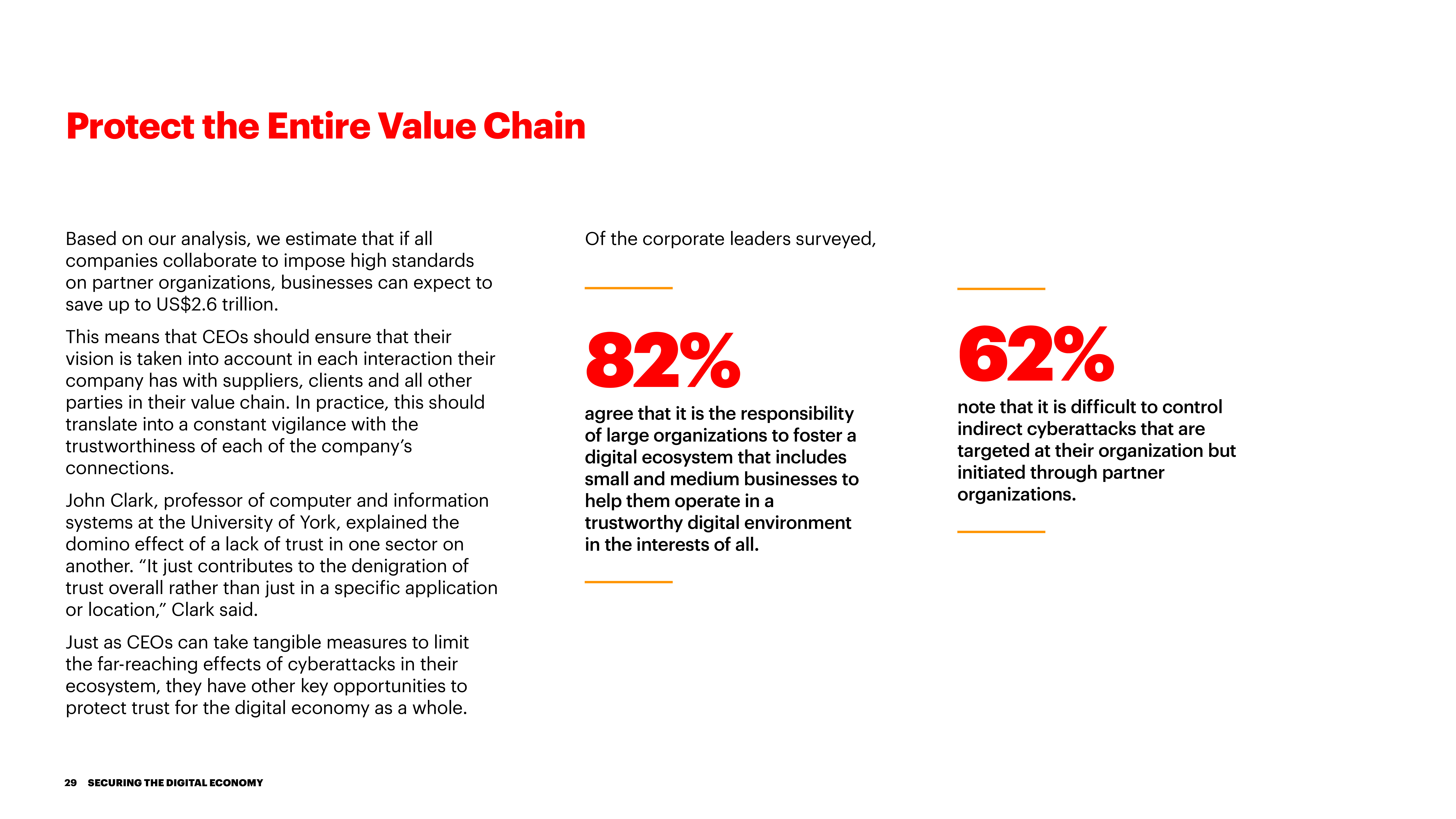 Protect the Entire Value Chain

Based on our analysis, we estimate that if all companies collaborate to impose high standards on partner organizations, businesses can expect to save up to US$2.6 trillion.

This means that CEOs should ensure that their vision is taken into account in each interaction their company has with suppliers, clients and all other parties in their value chain. In practice, this should translate into a constant vigilance with the trustworthiness of each of the company's connections.

John Clark, professor of computer and information systems at the University of York, explained the domino effect of a lack of trust in one sector on another. "It just contributes to the denigration of trust overall rather than just in a specific application or location," Clark said.

Just as CEOs can take tangible measures to limit the far-reaching effects of cyberattacks in their ecosystem, they have other key opportunities to protect trust for the digital economy as a whole.

Of the corporate leaders surveyed,

82%

agree that it is the responsibility of large organizations to foster a digital ecosystem that includes small and medium businesses to help them operate in a trustworthy digital environment in the interests of all.

62%

note that it is difficult to control indirect cyberattacks that are targeted at their organization but initiated through partner organizations.

29 SECURING THE DIGITAL ECONOMY